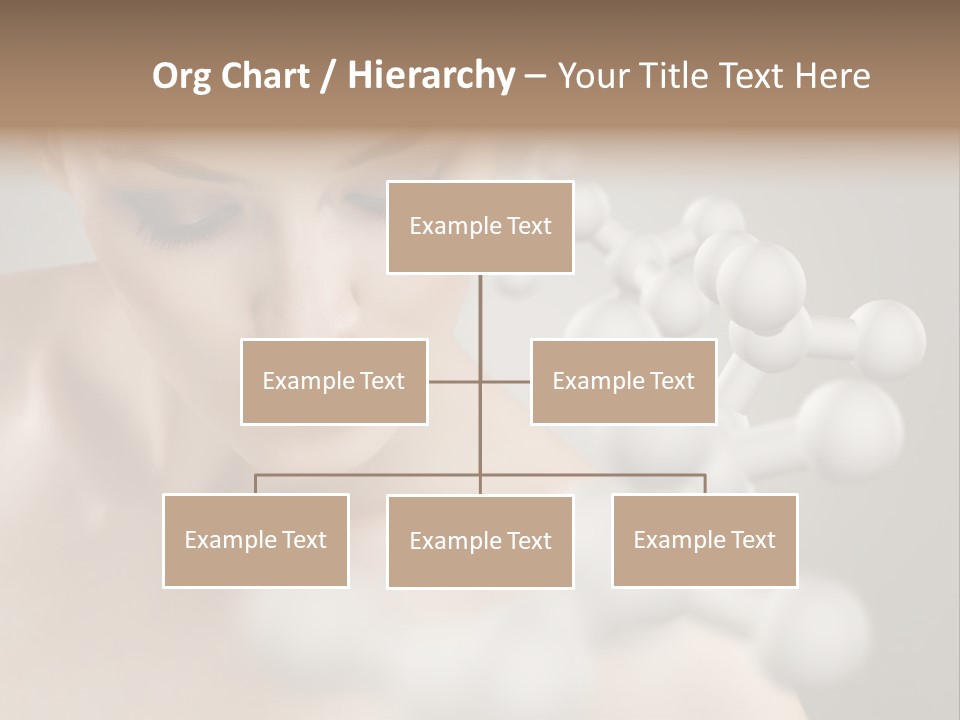 Org Chart / Hierarchy – Your Title Text Here

Example Text

Example Text

Example Text

Example Text

Example Text

Example Text